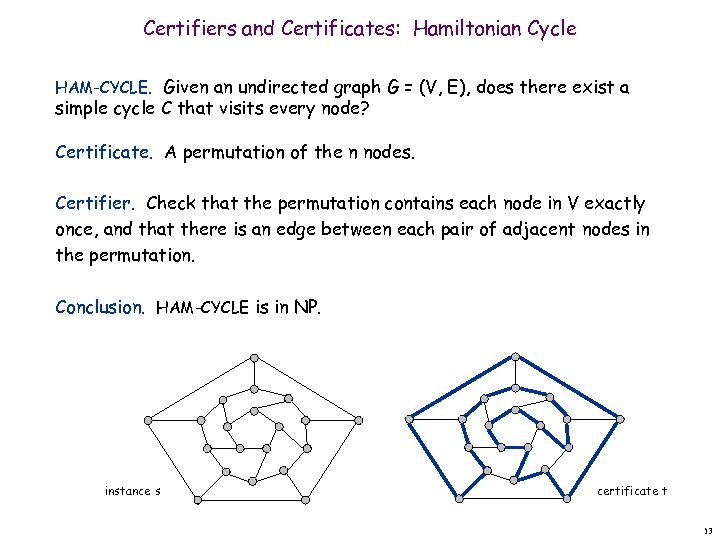 Certifiers and Certificates: Hamiltonian Cycle

HAM-CYCLE. Given an undirected graph G = (V, E), does there exist a simple cycle C that visits every node?

Certificate. A permutation of the n nodes.

Certifier. Check that the permutation contains each node in V exactly once, and that there is an edge between each pair of adjacent nodes in the permutation.

Conclusion. HAM-CYCLE is in NP.

instance s

certificate t

33